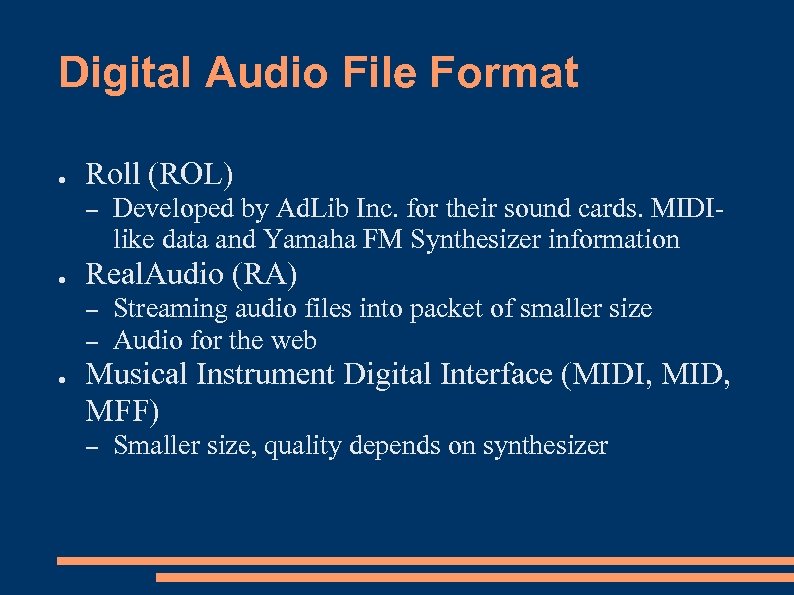 Digital Audio File Format

● Roll (ROL)
– Developed by AdLib Inc. for their sound cards. MIDI-like data and Yamaha FM Synthesizer information
● RealAudio (RA)
– Streaming audio files into packet of smaller size
– Audio for the web
● Musical Instrument Digital Interface (MIDI, MID, MFF)
– Smaller size, quality depends on synthesizer